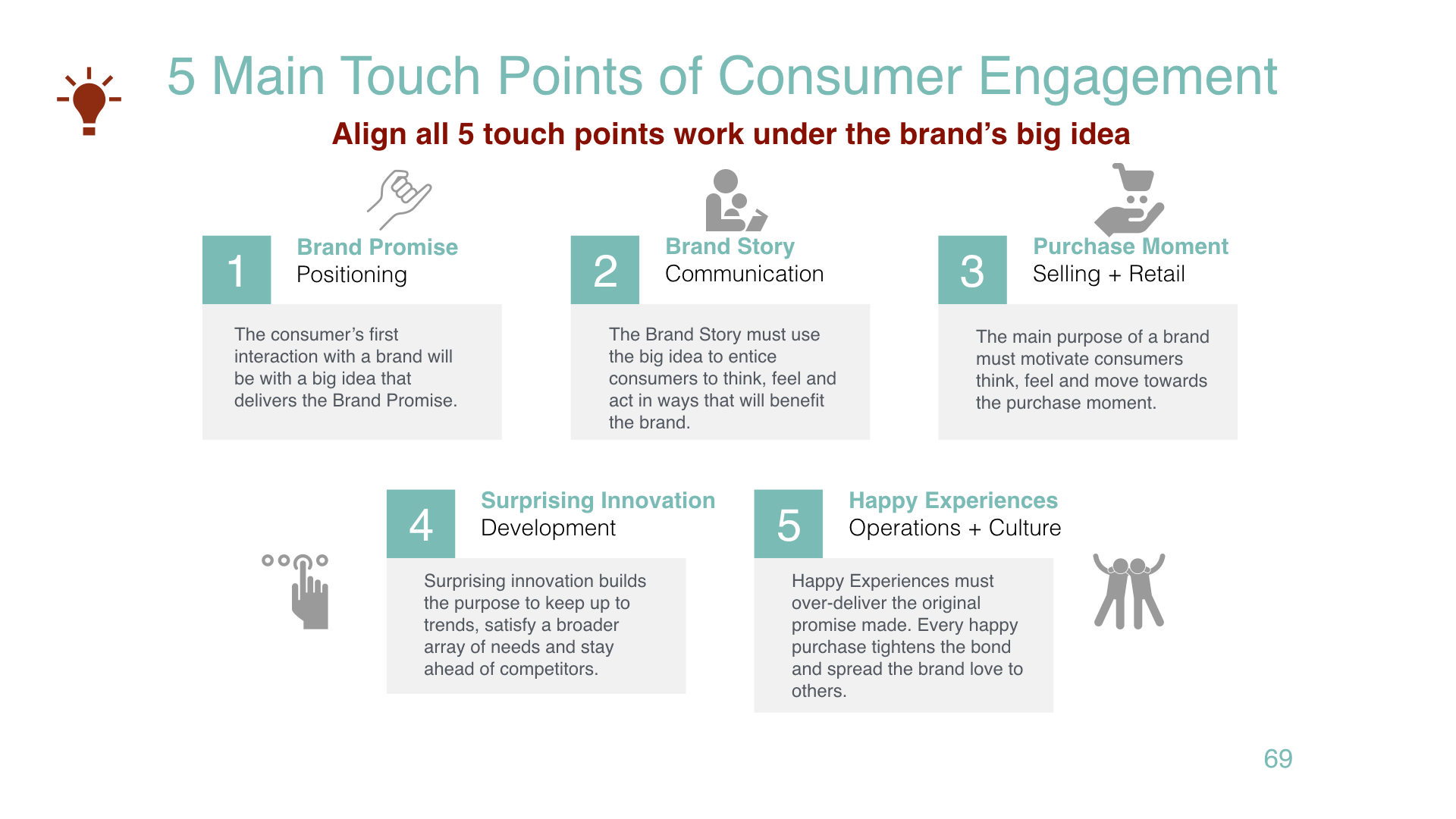 5 Main Touch Points of Consumer Engagement

Align all 5 touch points work under the brand’s big idea

1
Brand Promise
Positioning

The consumer’s first interaction with a brand will be with a big idea that delivers the Brand Promise.

2
Brand Story
Communication

The Brand Story must use the big idea to entice consumers to think, feel and act in ways that will benefit the brand.

3
Purchase Moment
Selling + Retail

The main purpose of a brand must motivate consumers think, feel and move towards the purchase moment.

4
Surprising Innovation
Development

Surprising innovation builds the purpose to keep up to trends, satisfy a broader array of needs and stay ahead of competitors.

5
Happy Experiences
Operations + Culture

Happy Experiences must over-deliver the original promise made. Every happy purchase tightens the bond and spread the brand love to others.

69